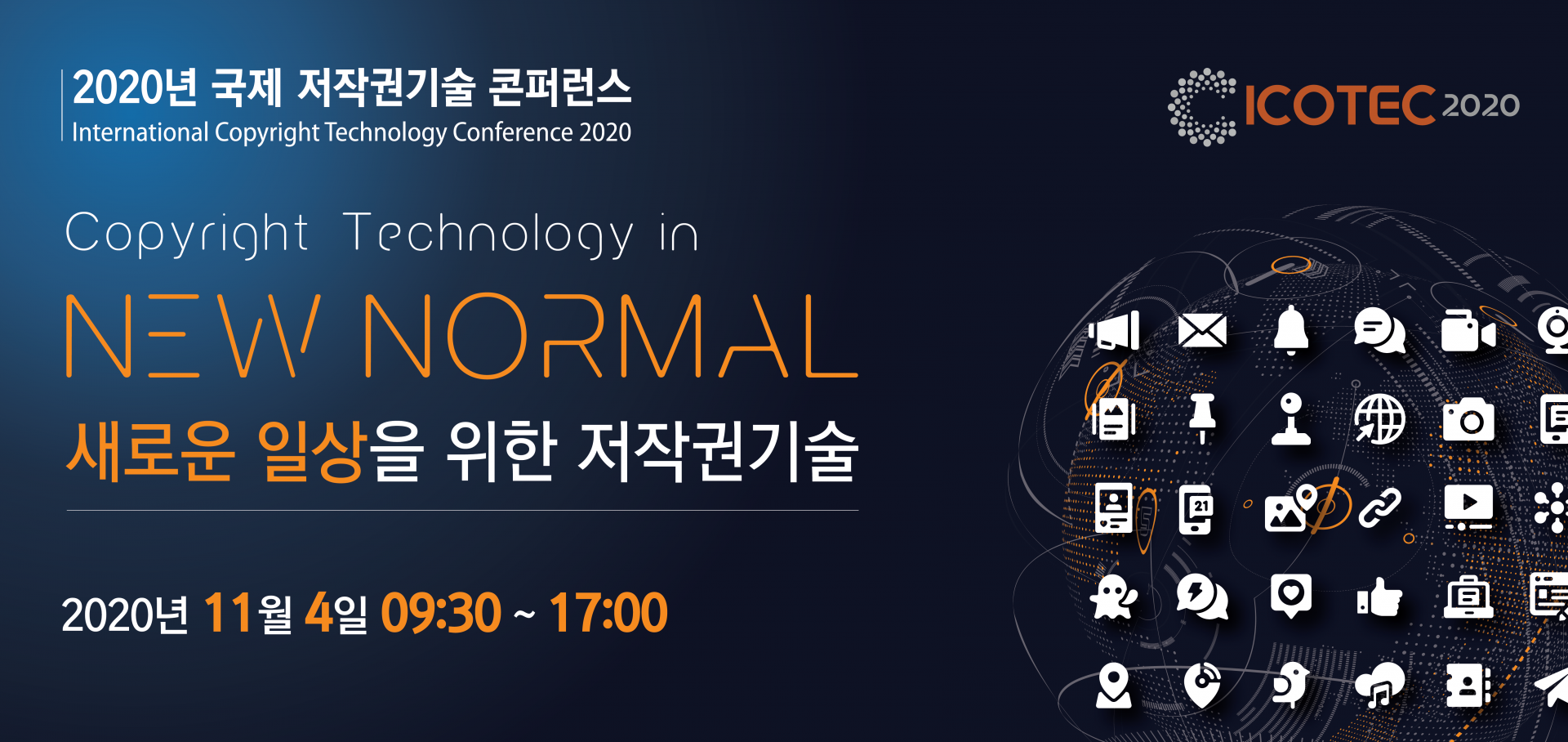 2020년 국제 저작권기술 콘퍼런스
International Copyright Technology Conference 2020

ICOTEC 2020

Copyright Technology in
NEW NORMAL
새로운 일상을 위한 저작권기술

2020년 11월 4일 09:30 ~ 17:00

21